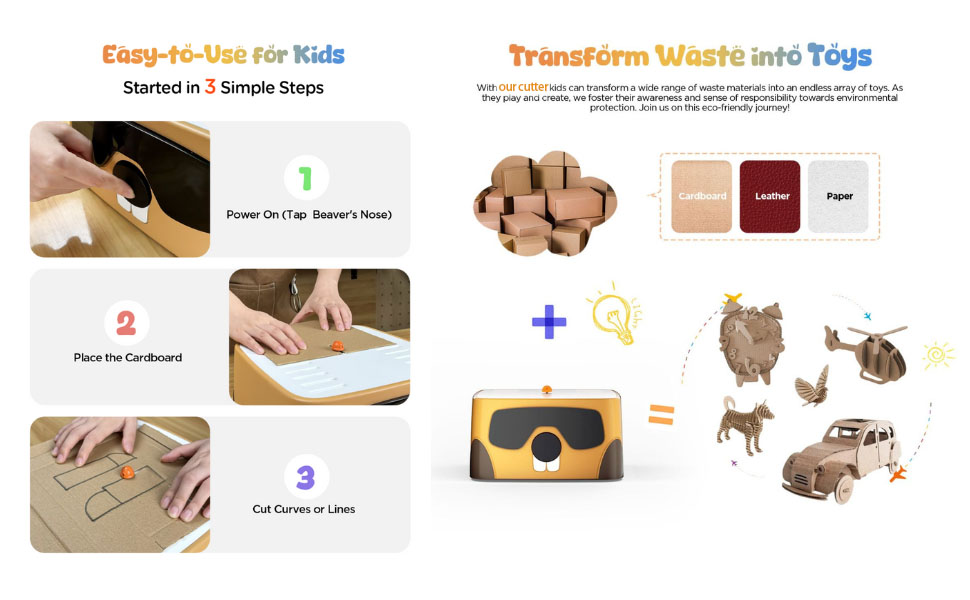 Easy-to-Use for Kids

Started in 3 Simple Steps

1

Power On (Tap Beaver's Nose)

2

Place the Cardboard

3

Cut Curves or Lines

Transform Waste into Toys

With our cutter kids can transform a wide range of waste materials into an endless array of toys. As they play and create, we foster their awareness and sense of responsibility towards environmental protection. Join us on this eco-friendly journey!

Cardboard

Leather

Paper